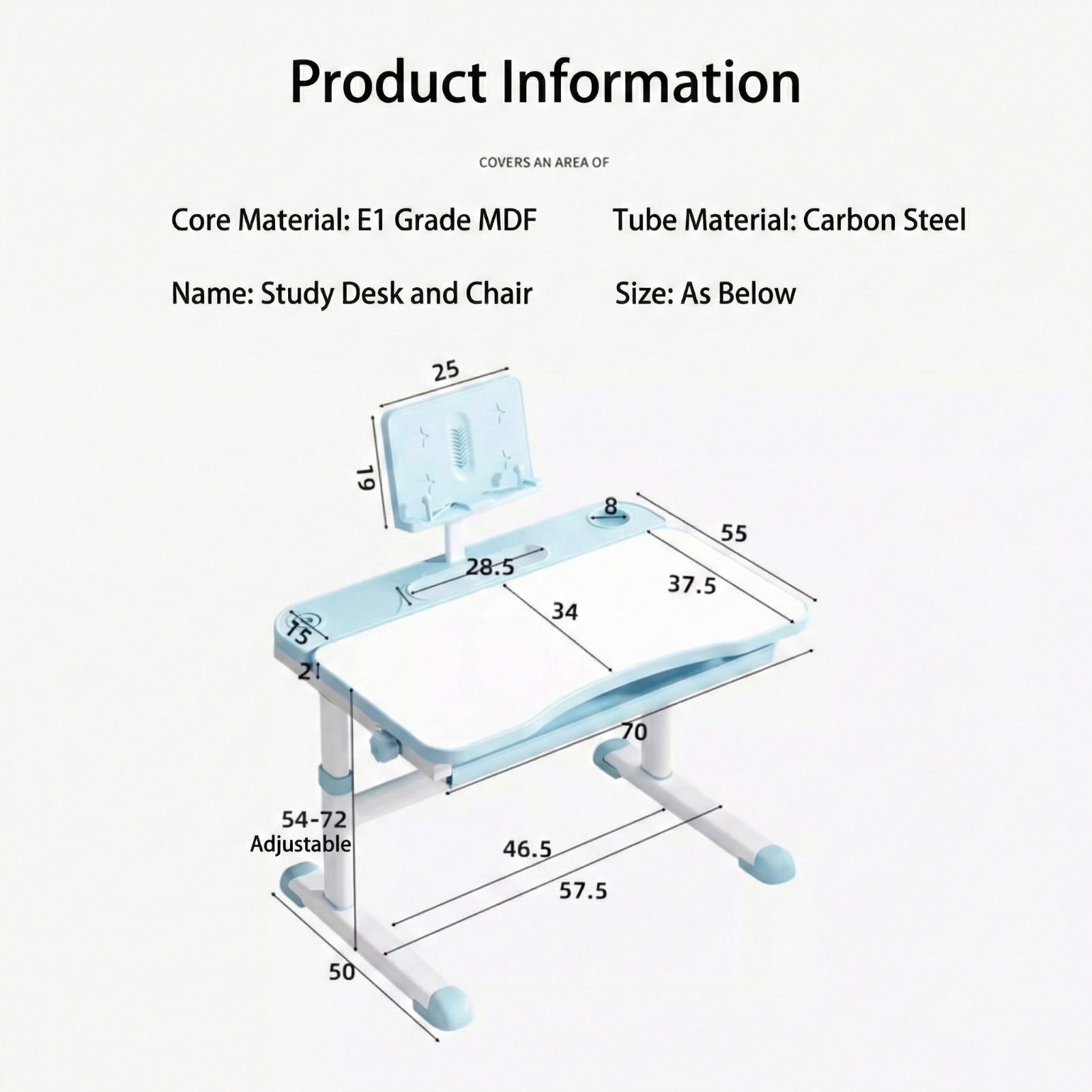 Product Information

COVERS AN AREA OF

Core Material: E1 Grade MDF

Tube Material: Carbon Steel

Name: Study Desk and Chair

Size: As Below

25

19

8

55

28.5

37.5

34

15

2

70

54-72
Adjustable

46.5

57.5

50